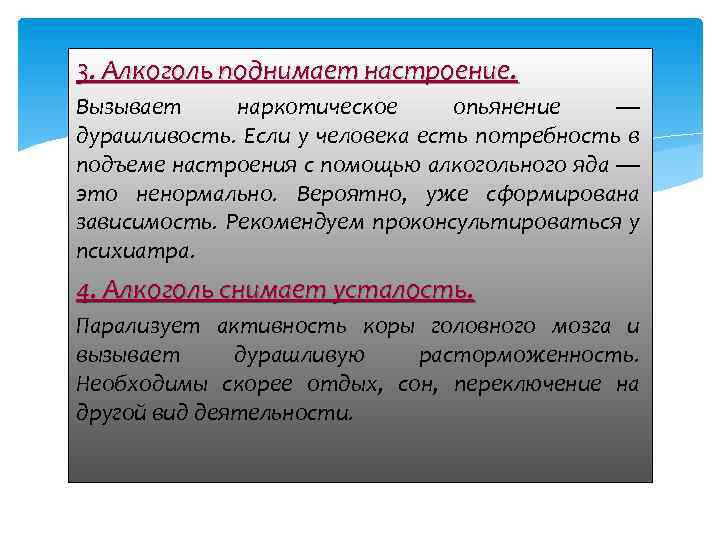 3. Алкоголь поднимает настроение.

Вызывает наркотическое опьянение — дурашливость. Если у человека есть потребность в подъеме настроения с помощью алкогольного яда — это ненормально. Вероятно, уже сформирована зависимость. Рекомендуем проконсультироваться у психиатра.

4. Алкоголь снимает усталость.

Парализует активность коры головного мозга и вызывает дурашливую расторможенность. Необходимы скорее отдых, сон, переключение на другой вид деятельности.